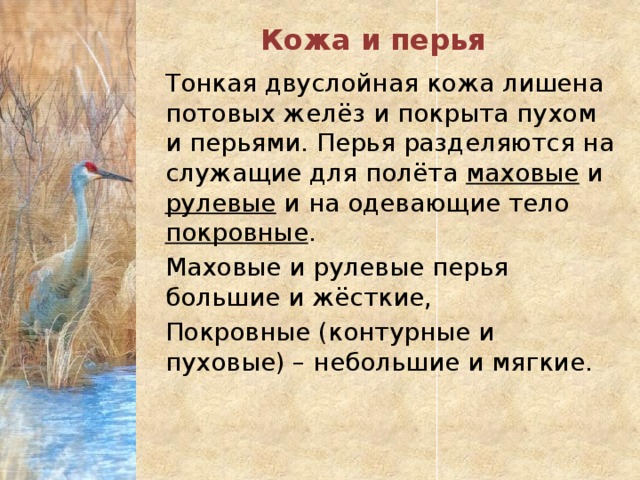 Кожа и перья

Тонкая двуслойная кожа лишена потовых желёз и покрыта пухом и перьями. Перья разделяются на служащие для полёта маховые и рулевые и на одевающие тело покровные.

Маховые и рулевые перья большие и жёсткие,

Покровные (контурные и пуховые) – небольшие и мягкие.